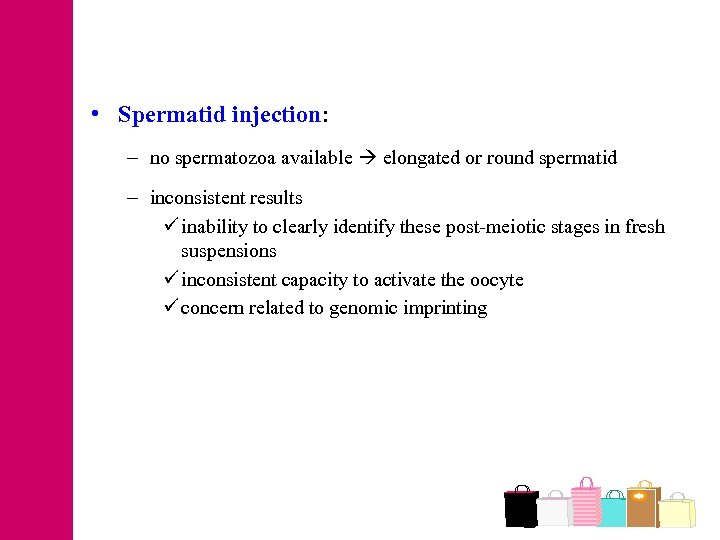 • Spermatid injection:

– no spermatozoa available → elongated or round spermatid

– inconsistent results

✓ inability to clearly identify these post-meiotic stages in fresh suspensions

✓ inconsistent capacity to activate the oocyte

✓ concern related to genomic imprinting